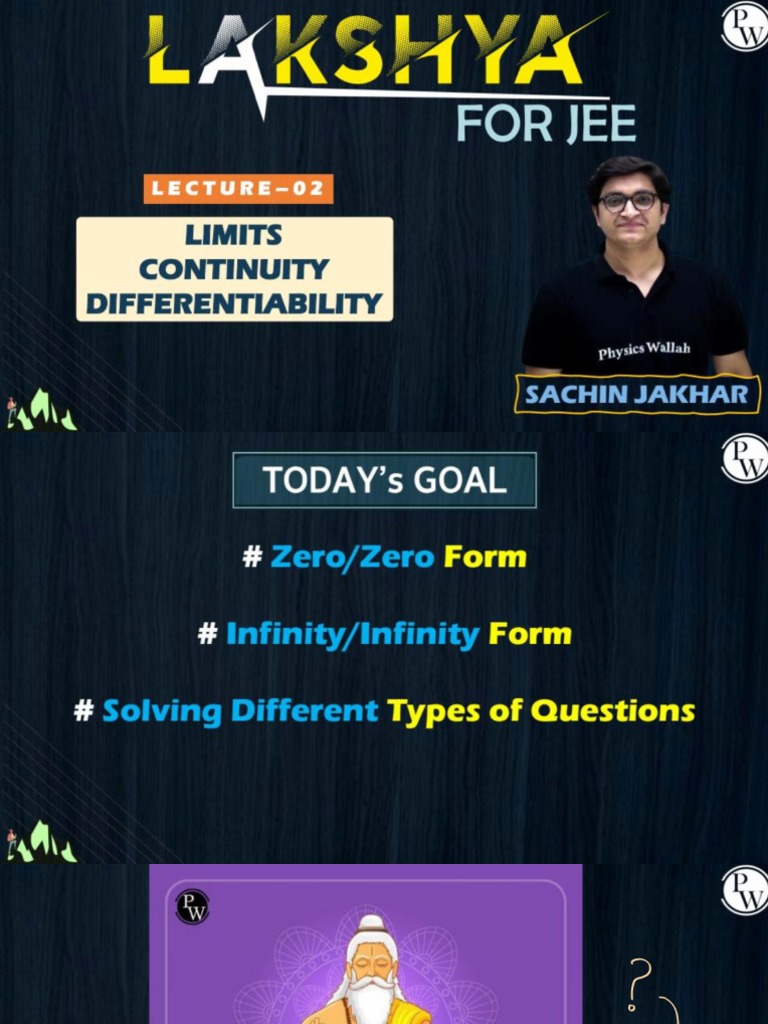 LAKSHYA
FOR JEE

PW

LECTURE-02

LIMITS
CONTINUITY
DIFFERENTIABILITY

Physics Wallah

SACHIN JAKHAR

PW

TODAY's GOAL

# Zero/Zero Form

# Infinity/Infinity Form

# Solving Different Types of Questions

PW

PW

?